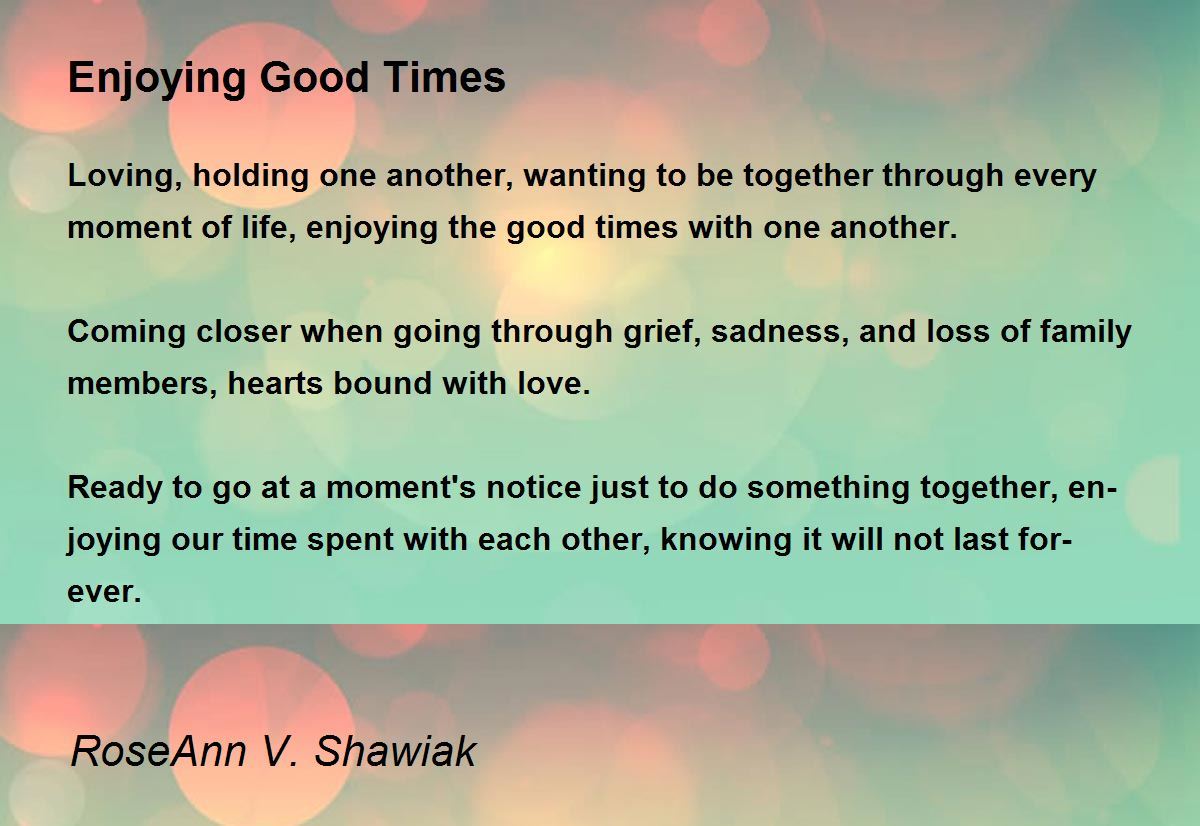 Enjoying Good Times

Loving, holding one another, wanting to be together through every moment of life, enjoying the good times with one another.

Coming closer when going through grief, sadness, and loss of family members, hearts bound with love.

Ready to go at a moment's notice just to do something together, enjoying our time spent with each other, knowing it will not last forever.

RoseAnn V. Shawiak